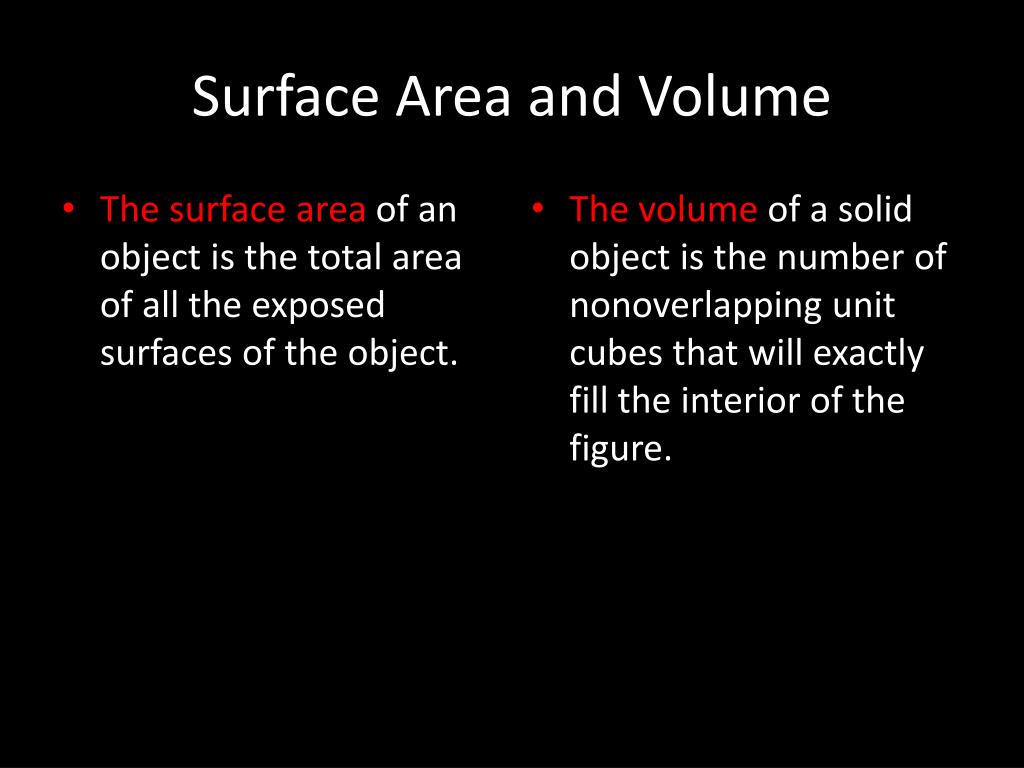 Surface Area and Volume

• The surface area of an object is the total area of all the exposed surfaces of the object.

• The volume of a solid object is the number of nonoverlapping unit cubes that will exactly fill the interior of the figure.